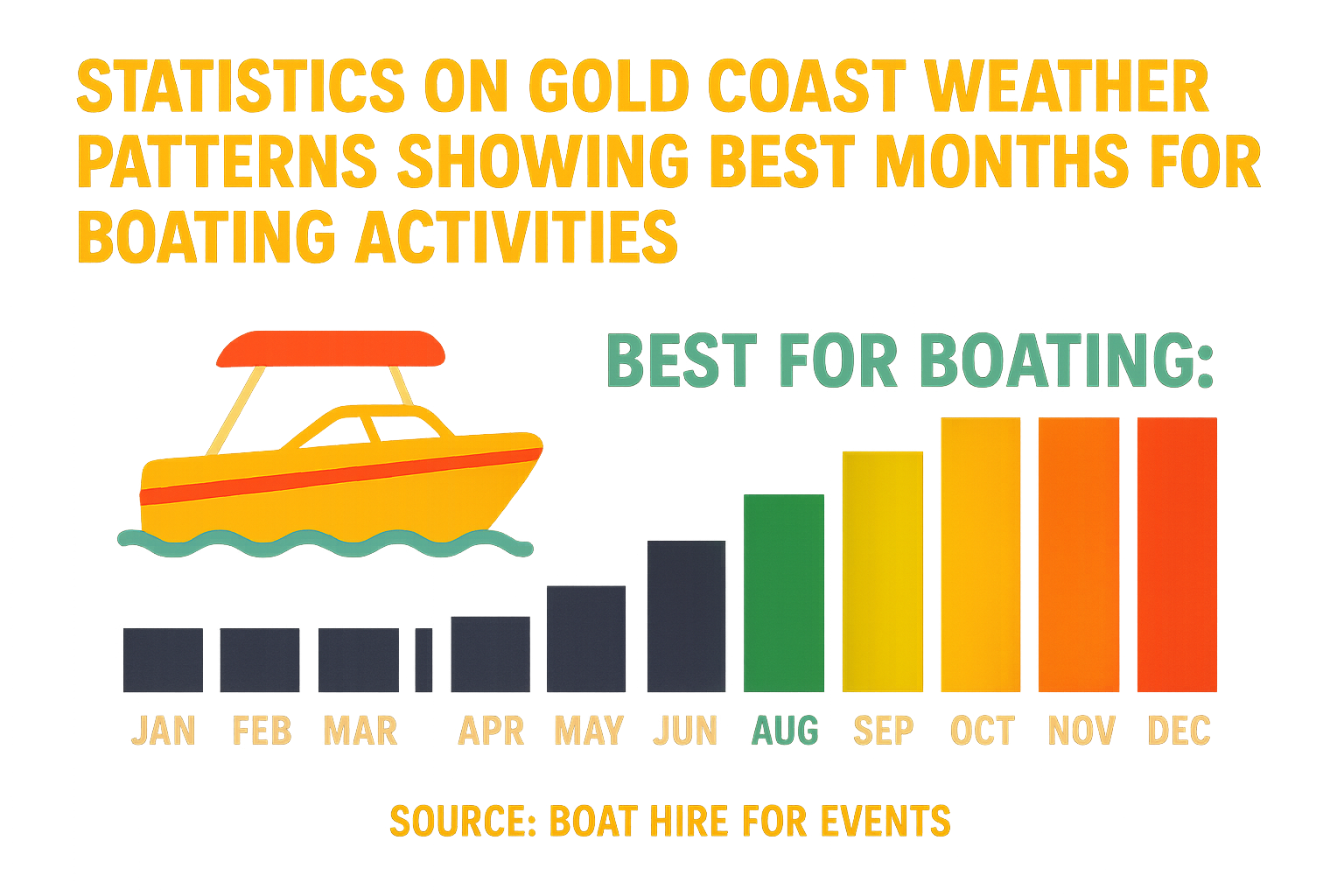 STATISTICS ON GOLD COAST WEATHER PATTERNS SHOWING BEST MONTHS FOR BOATING ACTIVITIES

BEST FOR BOATING:

JAN FEB MAR APR MAY JUN AUG SEP OCT NOV DEC

SOURCE: BOAT HIRE FOR EVENTS